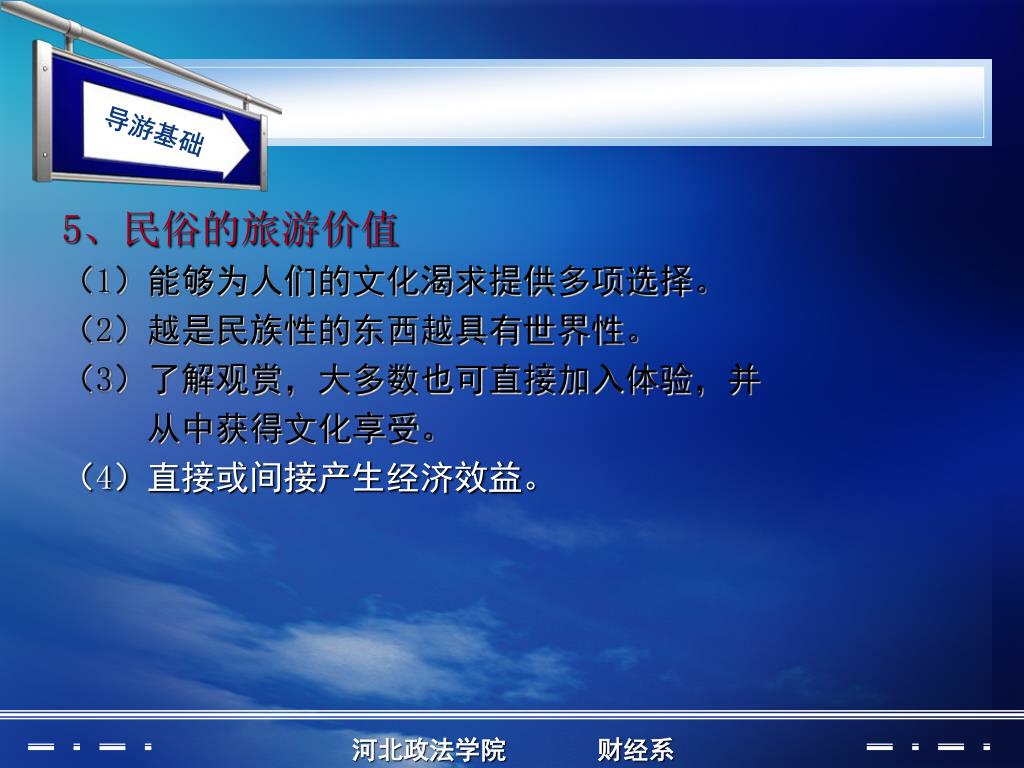 导游基础

5、民俗的旅游价值

（1）能够为人们的文化渴求提供多项选择。

（2）越是民族性的东西越具有世界性。

（3）了解观赏，大多数也可直接加入体验，并从中获得文化享受。

（4）直接或间接产生经济效益。

河北政法学院　　财经系